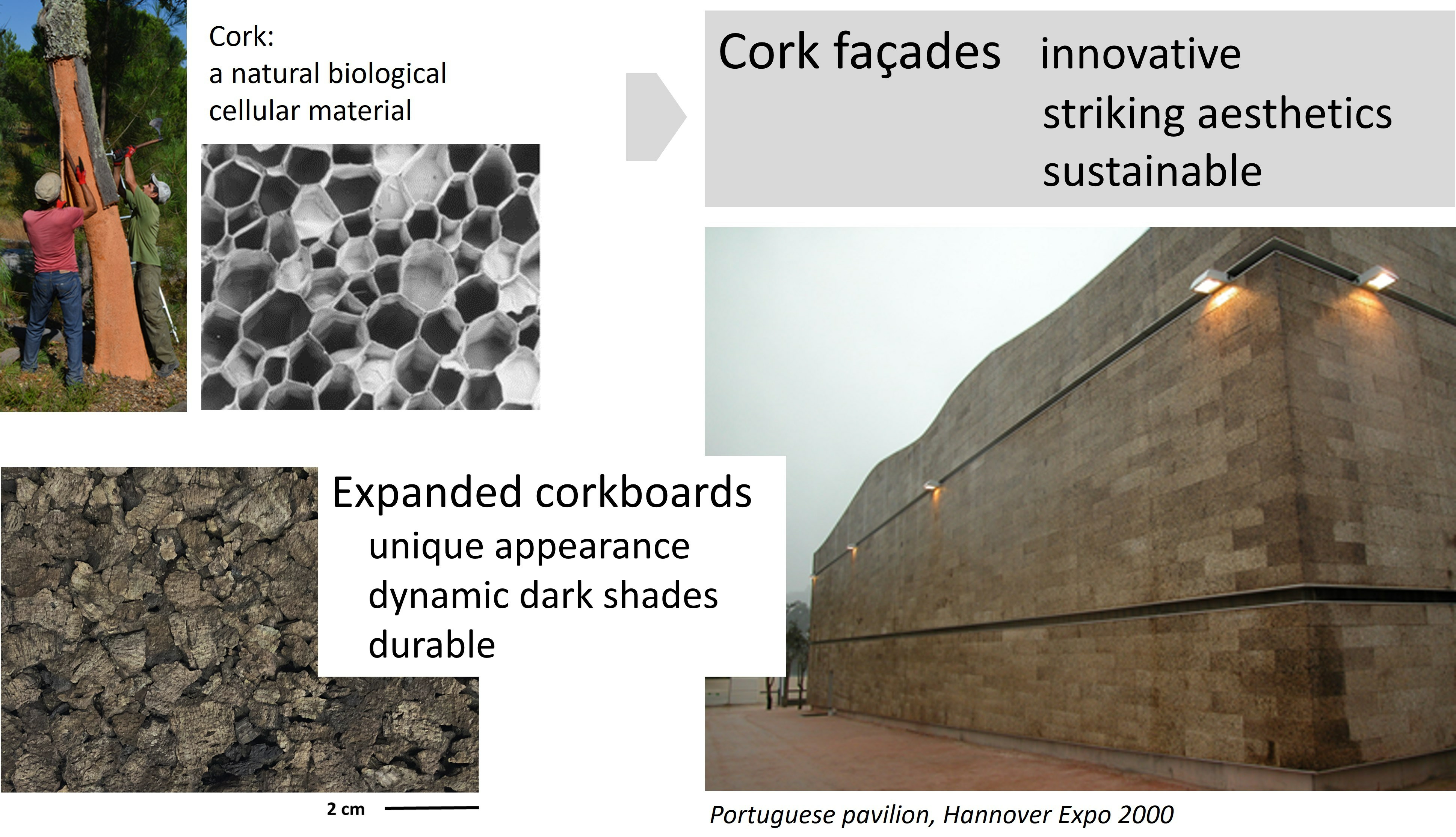 Cork:
a natural biological cellular material

Cork façades innovative
striking aesthetics
sustainable

Expanded corkboards
unique appearance
dynamic dark shades
durable

2 cm

Portuguese pavilion, Hannover Expo 2000